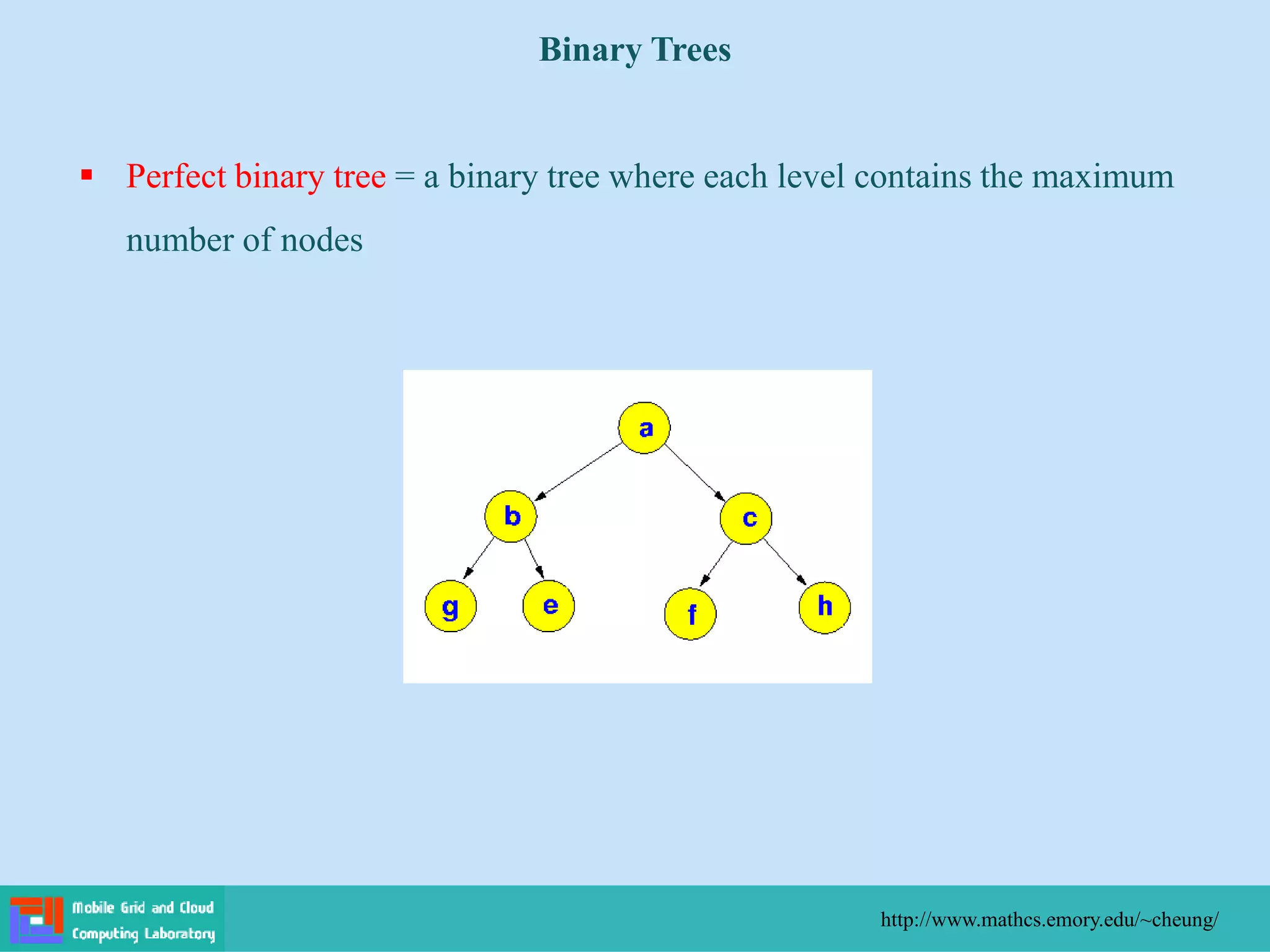 Binary Trees

▪ Perfect binary tree = a binary tree where each level contains the maximum number of nodes

a
b
c
g
e
f
h

Mobile Grid and Cloud Computing Laboratory

http://www.mathcs.emory.edu/~cheung/